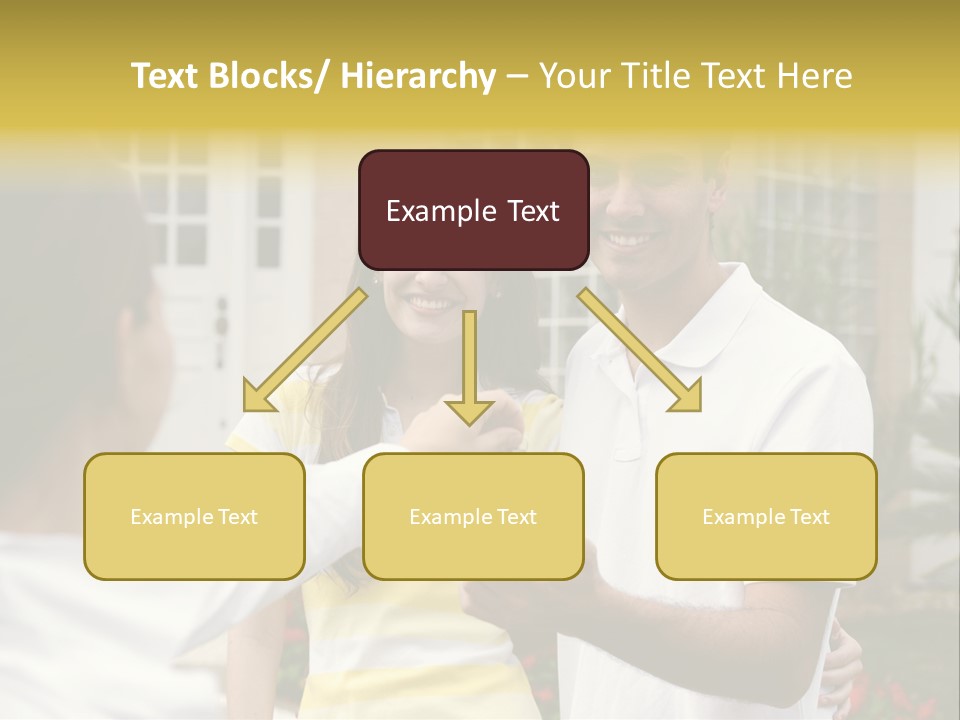 Text Blocks/ Hierarchy – Your Title Text Here

Example Text

Example Text

Example Text

Example Text